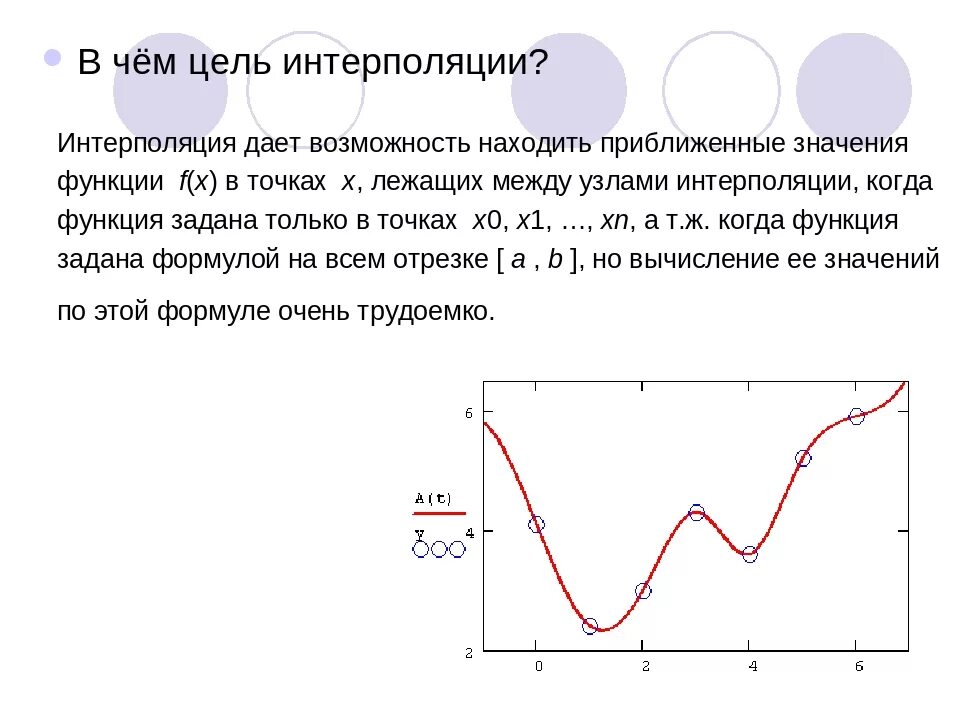 В чём цель интерполяции?

Интерполяция дает возможность находить приближенные значения функции $f(x)$ в точках $x$, лежащих между узлами интерполяции, когда функция задана только в точках $x0$, $x1$, …, $xn$, а т.ж. когда функция задана формулой на всем отрезке [ $a$ , $b$ ], но вычисление ее значений по этой формуле очень трудоемко.

A(t)
y

6
4
2
0
2
4
6